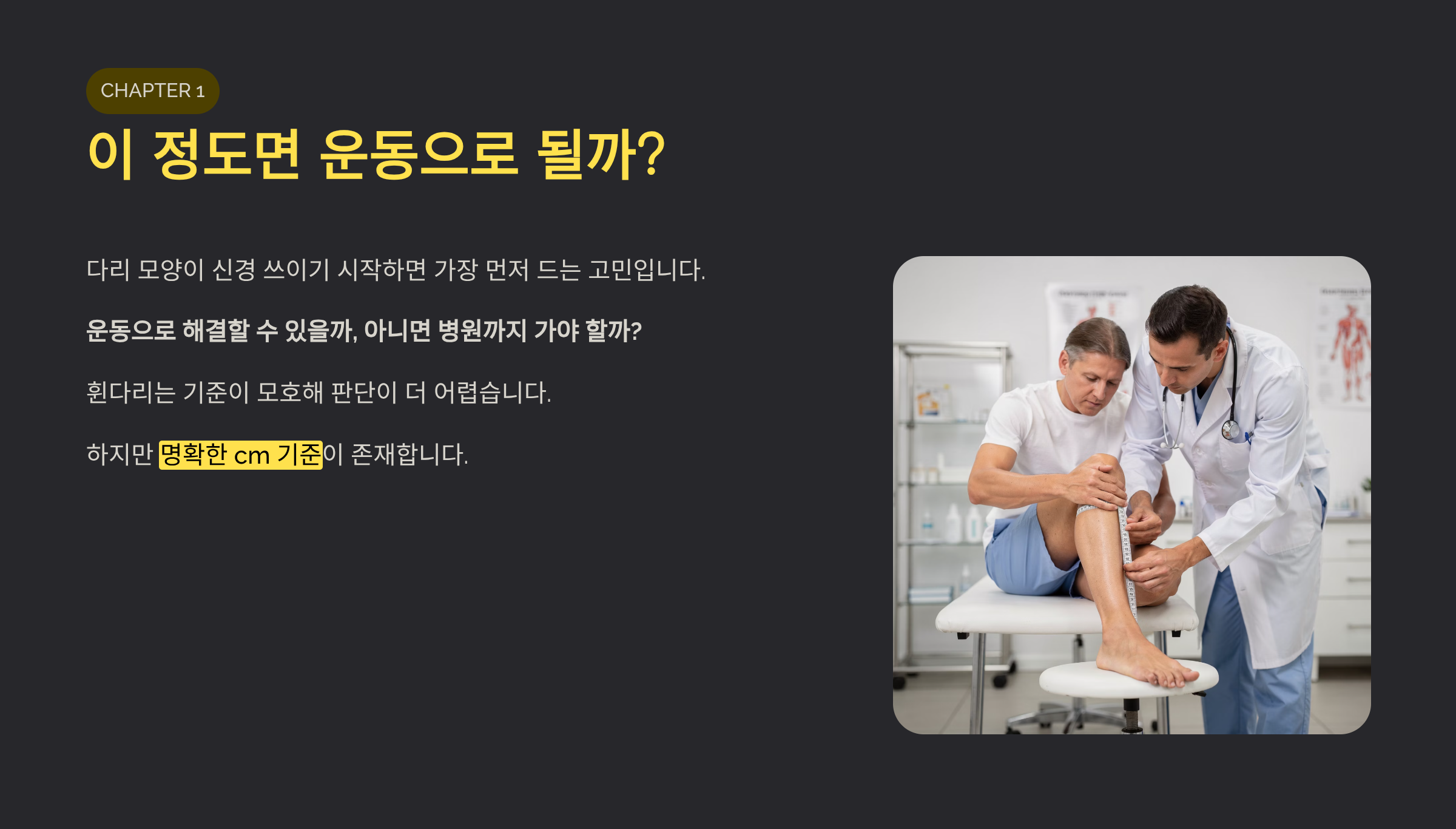 CHAPTER 1

이 정도면 운동으로 될까?

다리 모양이 신경 쓰이기 시작하면 가장 먼저 드는 고민입니다.

운동으로 해결할 수 있을까, 아니면 병원까지 가야 할까?

휜다리는 기준이 모호해 판단이 더 어렵습니다.

하지만 명확한 cm 기준이 존재합니다.